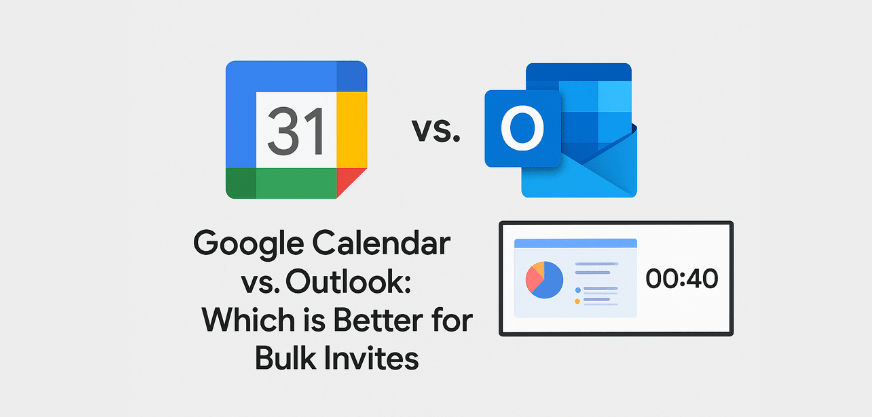 31

vs.

O

Google Calendar vs. Outlook: Which is Better for Bulk Invites

00:40